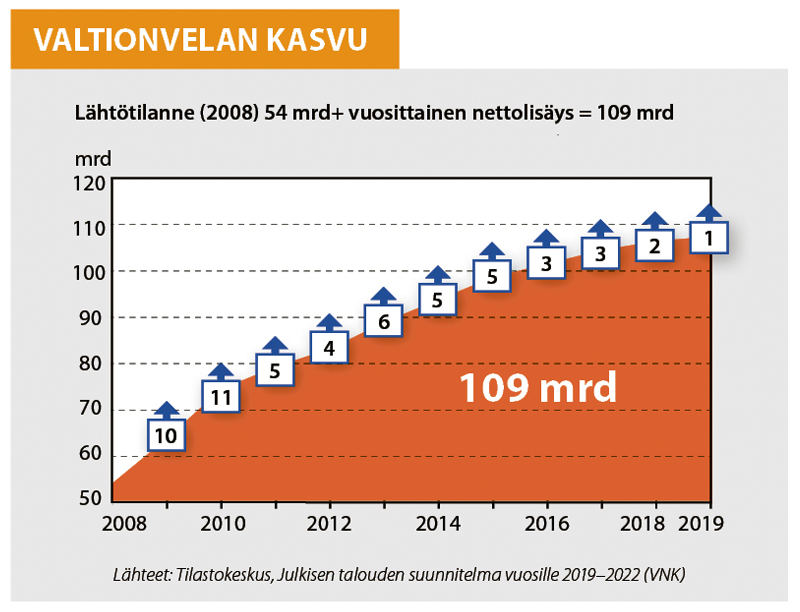 VALTIONVELAN KASVU

Lähtötilanne (2008) 54 mrd+ vuosittainen nettolisäys = 109 mrd

mrd
120
110
100
90
80
70
60
50

10
11
5
4
6
5
5
3
3
2
1

109 mrd

2008
2010
2012
2014
2016
2018
2019

Lähteet: Tilastokeskus, Julkisen talouden suunnitelma vuosille 2019–2022 (VNK)